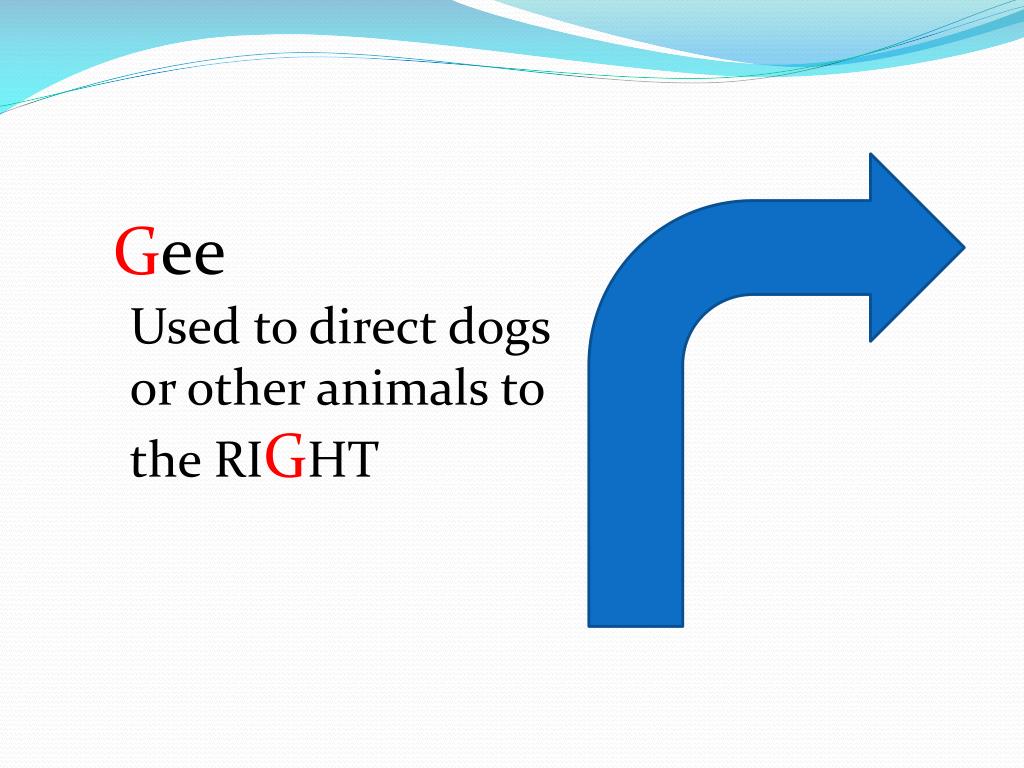 Gee

Used to direct dogs or other animals to the RIGHT